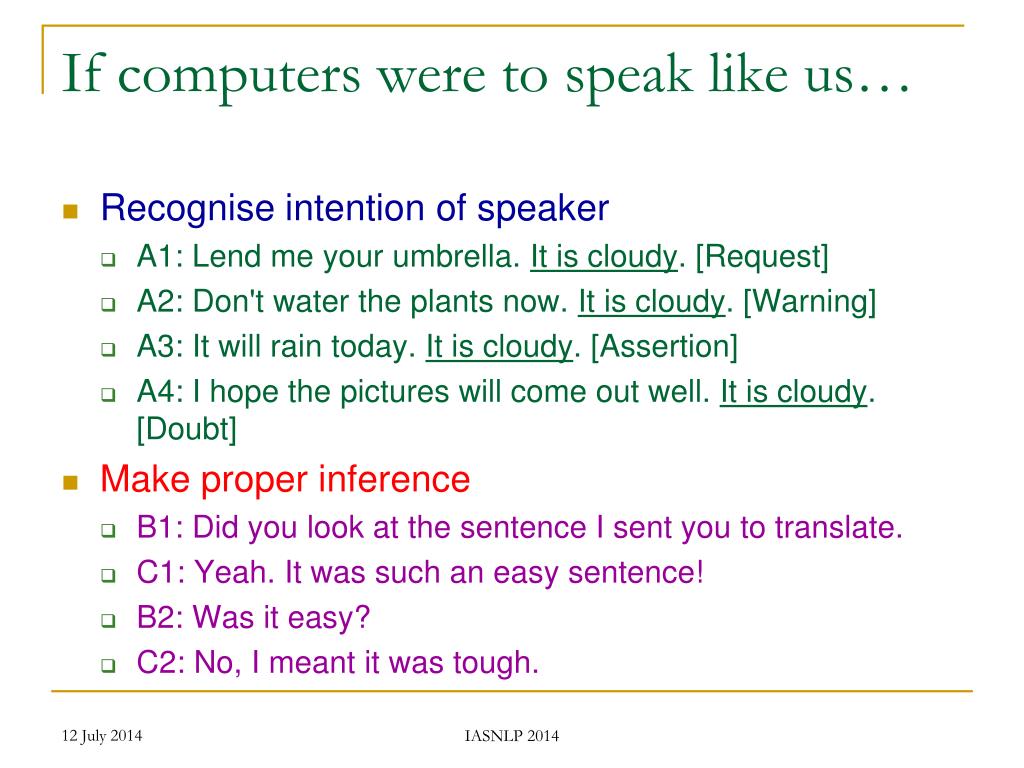 If computers were to speak like us…

Recognise intention of speaker
A1: Lend me your umbrella. It is cloudy. [Request]
A2: Don't water the plants now. It is cloudy. [Warning]
A3: It will rain today. It is cloudy. [Assertion]
A4: I hope the pictures will come out well. It is cloudy. [Doubt]

Make proper inference
B1: Did you look at the sentence I sent you to translate.
C1: Yeah. It was such an easy sentence!
B2: Was it easy?
C2: No, I meant it was tough.

12 July 2014
IASNLP 2014